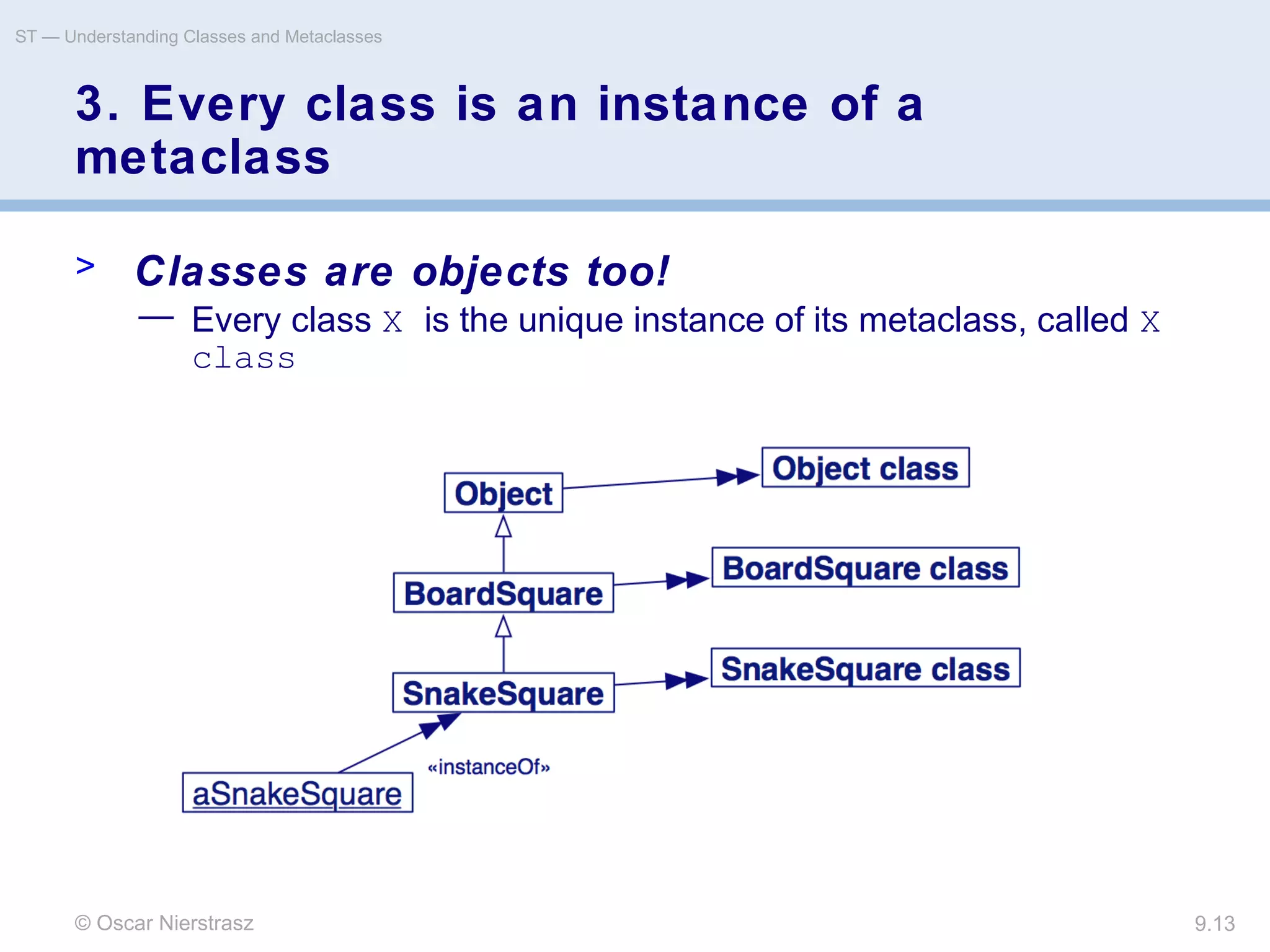 ST — Understanding Classes and Metaclasses

3. Every class is an instance of a metaclass

> Classes are objects too!

— Every class X is the unique instance of its metaclass, called X class

Object

Object class

BoardSquare

BoardSquare class

SnakeSquare

SnakeSquare class

aSnakeSquare

«instanceOf»

© Oscar Nierstrasz

9.13